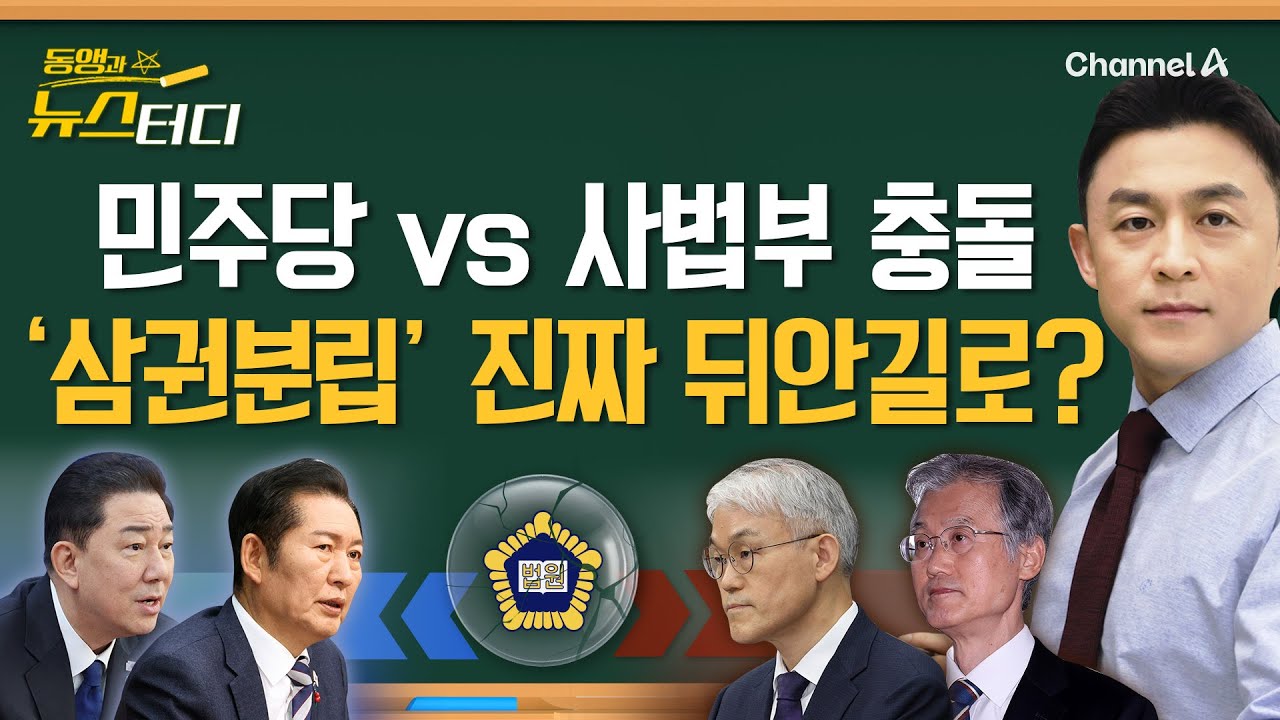 동앵과
뉴스터디

Channel A

민주당 vs 사법부 충돌
'삼권분립' 진짜 뒤안길로?

법원